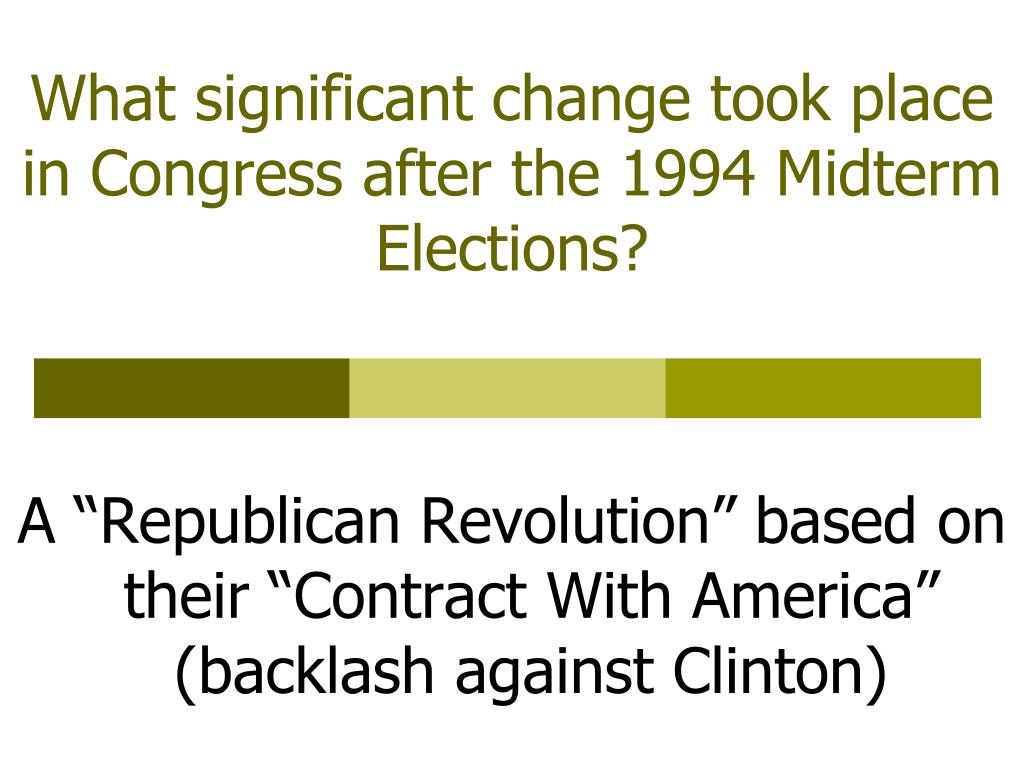 What significant change took place in Congress after the 1994 Midterm Elections?

A “Republican Revolution” based on their “Contract With America” (backlash against Clinton)